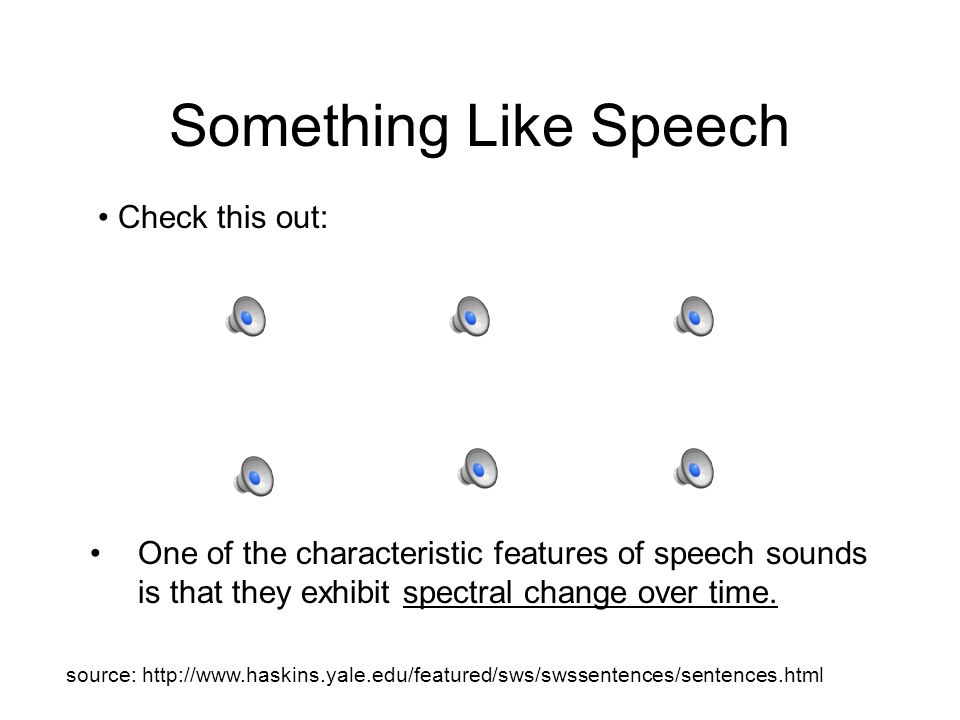 Something Like Speech

• Check this out:

• One of the characteristic features of speech sounds is that they exhibit spectral change over time.

source: http://www.haskins.yale.edu/featured/sws/swssentences/sentences.html